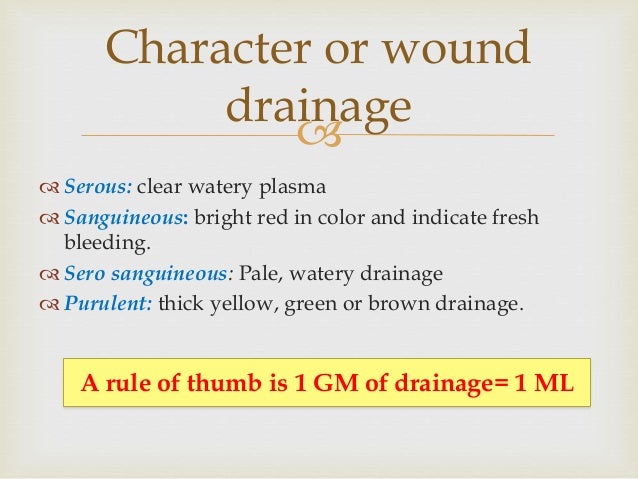 Character or wound drainage

Serous: clear watery plasma

Sanguineous: bright red in color and indicate fresh bleeding.

Sero sanguineous: Pale, watery drainage

Purulent: thick yellow, green or brown drainage.

A rule of thumb is 1 GM of drainage= 1 ML